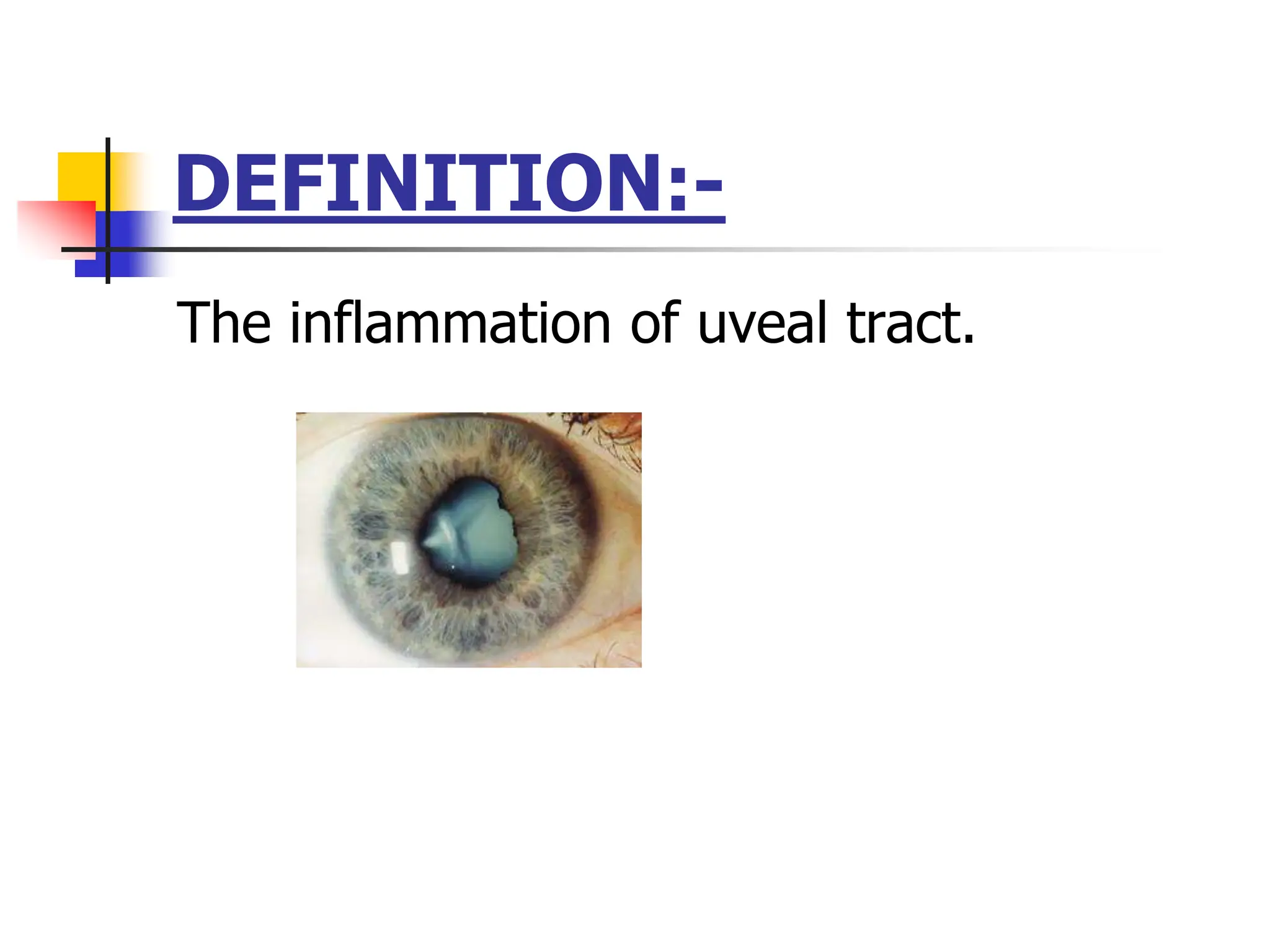 DEFINITION:-

The inflammation of uveal tract.